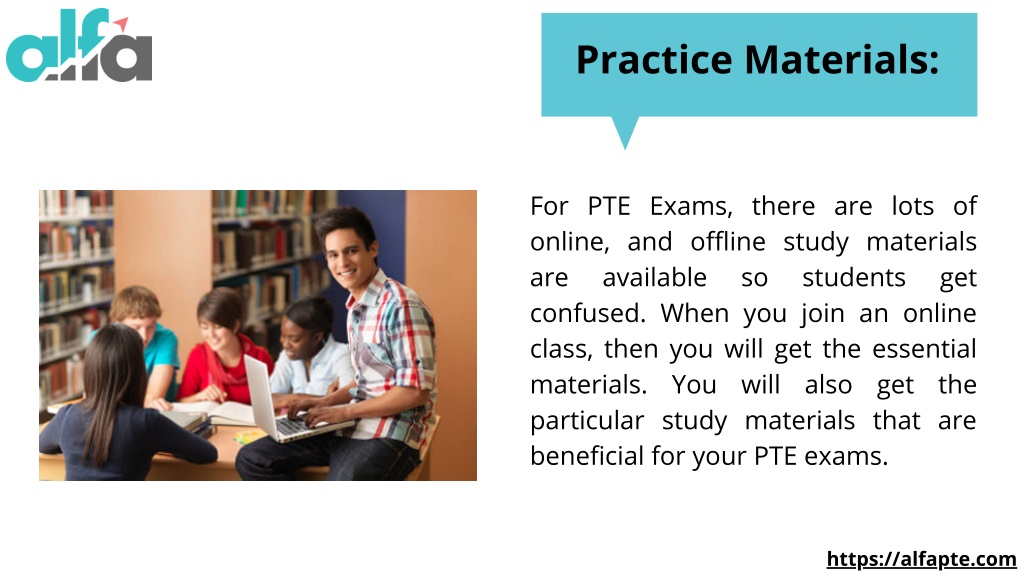 alfa

Practice Materials:

For PTE Exams, there are lots of online, and offline study materials are available so students get confused. When you join an online class, then you will get the essential materials. You will also get the particular study materials that are beneficial for your PTE exams.

https://alfapte.com